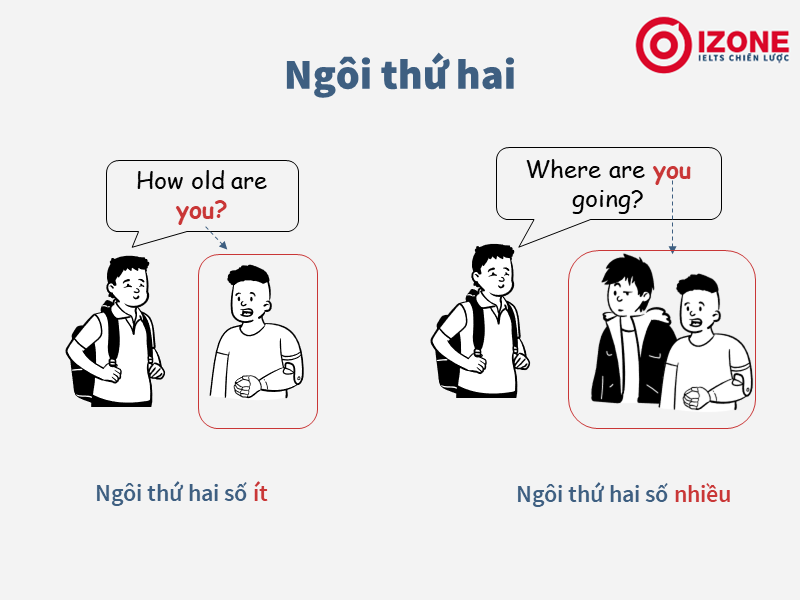 IZONE
IELTS CHIẾN LƯỢC

Ngôi thứ hai

How old are you?

Where are you going?

Ngôi thứ hai số ít

Ngôi thứ hai số nhiều